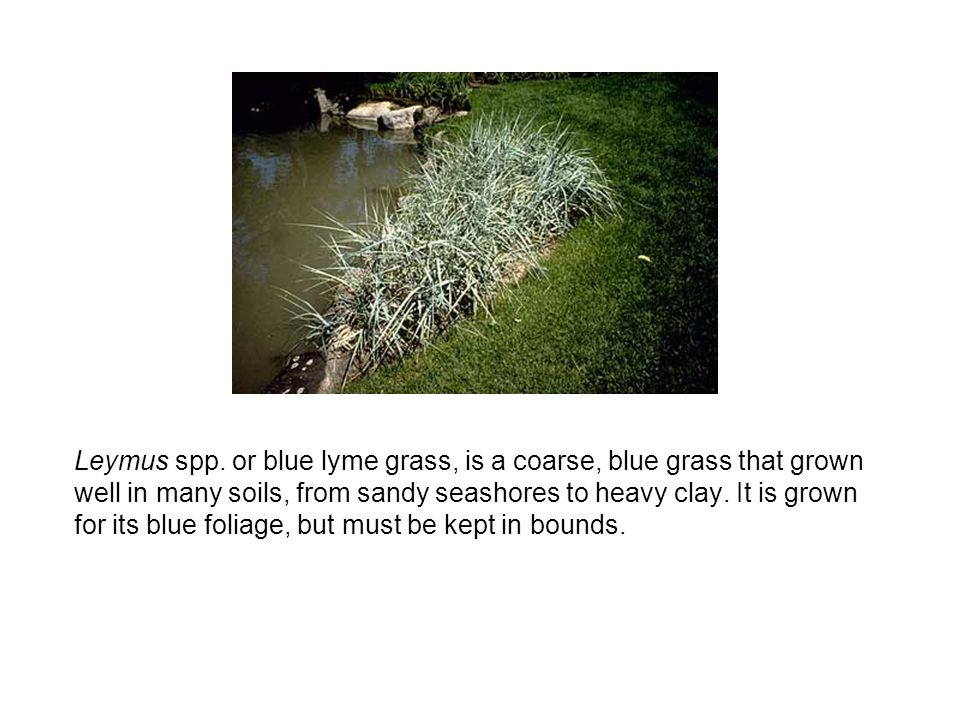 Leymus spp. or blue lyme grass, is a coarse, blue grass that grown well in many soils, from sandy seashores to heavy clay. It is grown for its blue foliage, but must be kept in bounds.